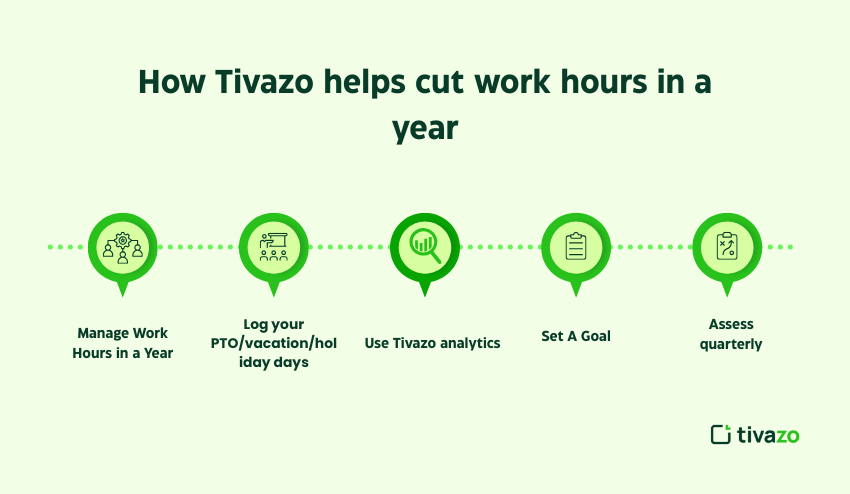 How Tivazo helps cut work hours in a year

Manage Work Hours in a Year

Log your PTO/vacation/hol iday days

Use Tivazo analytics

Set A Goal

Assess quarterly

tivazo